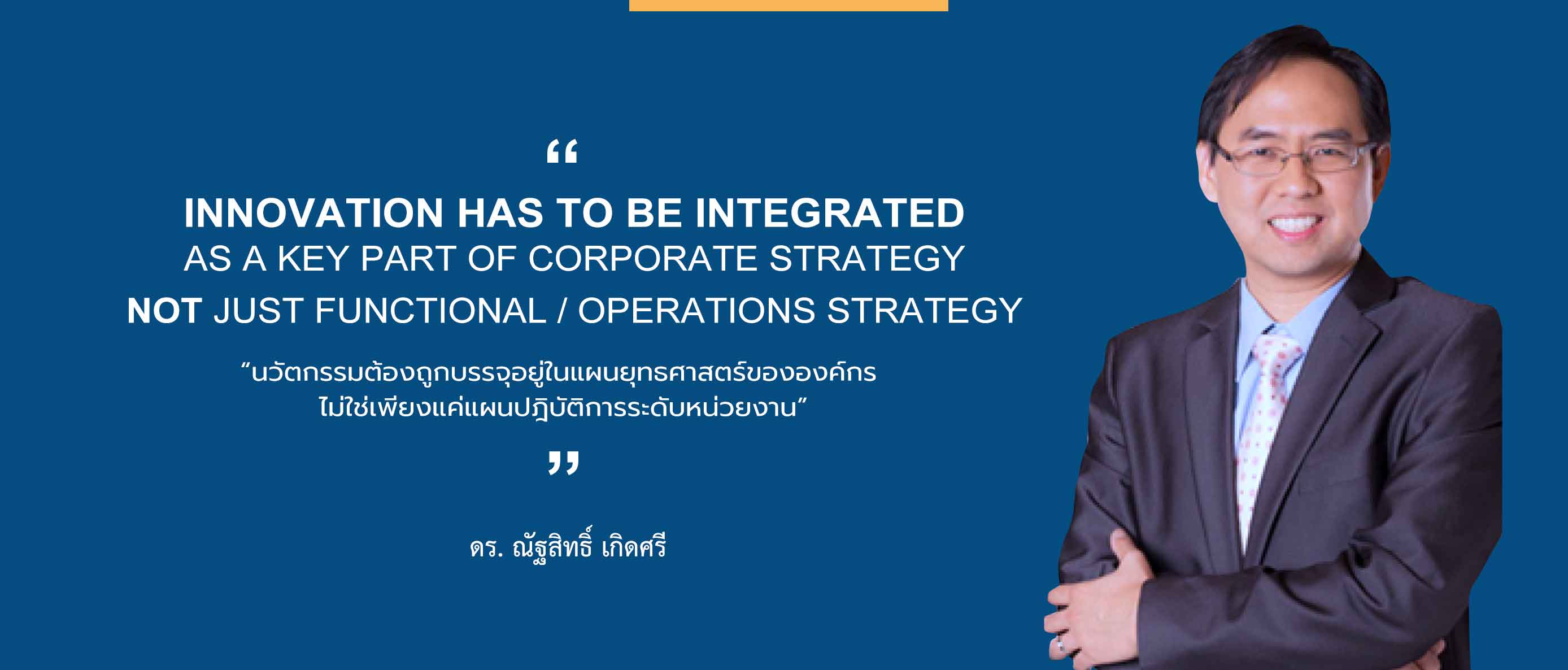 “

INNOVATION HAS TO BE INTEGRATED
AS A KEY PART OF CORPORATE STRATEGY
NOT JUST FUNCTIONAL / OPERATIONS STRATEGY

“นวัตกรรมต้องถูกบรรจุอยู่ในแผนยุทธศาสตร์ขององค์กร
ไม่ใช่เพียงแค่แผนปฏิบัติการระดับหน่วยงาน”

”

ดร. ณัฐสิทธิ์ เกิดศรี